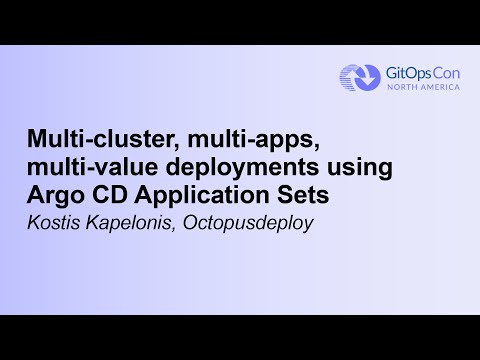 GitOpsCon
NORTH AMERICA

Multi-cluster, multi-apps, multi-value deployments using Argo CD Application Sets

Kostis Kapelonis, Octopusdeploy